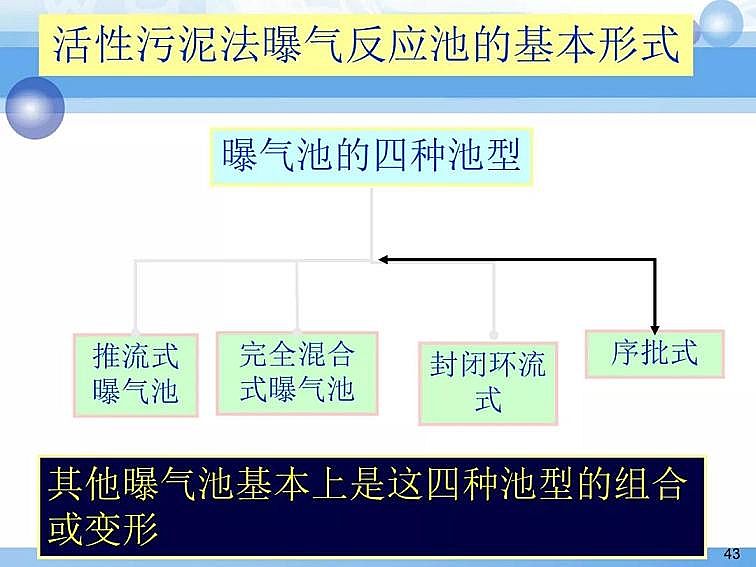 活性污泥法曝气反应池的基本形式

曝气池的四种池型

推流式曝气池

完全混合式曝气池

封闭环流式

序批式

其他曝气池基本上是这四种池型的组合或变形

43